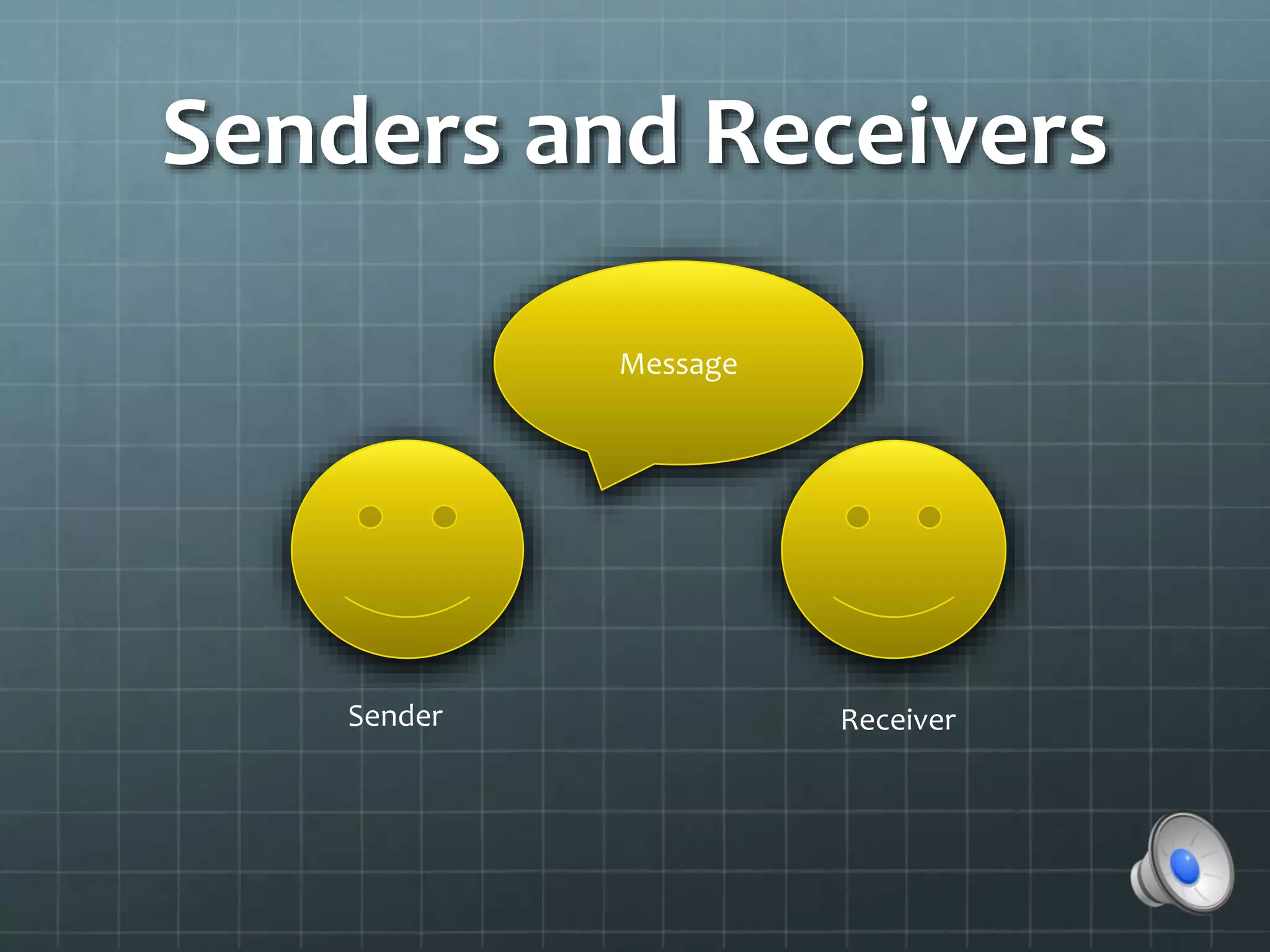 Senders and Receivers

Message

Sender

Receiver